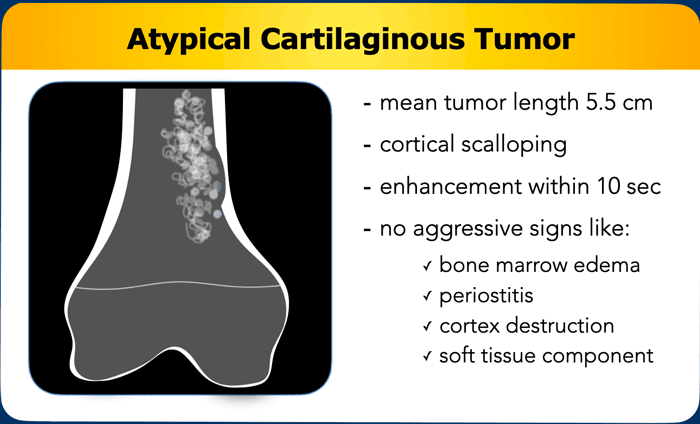 Atypical Cartilaginous Tumor

- mean tumor length 5.5 cm
- cortical scalloping
- enhancement within 10 sec
- no aggressive signs like:
✓ bone marrow edema
✓ periostitis
✓ cortex destruction
✓ soft tissue component